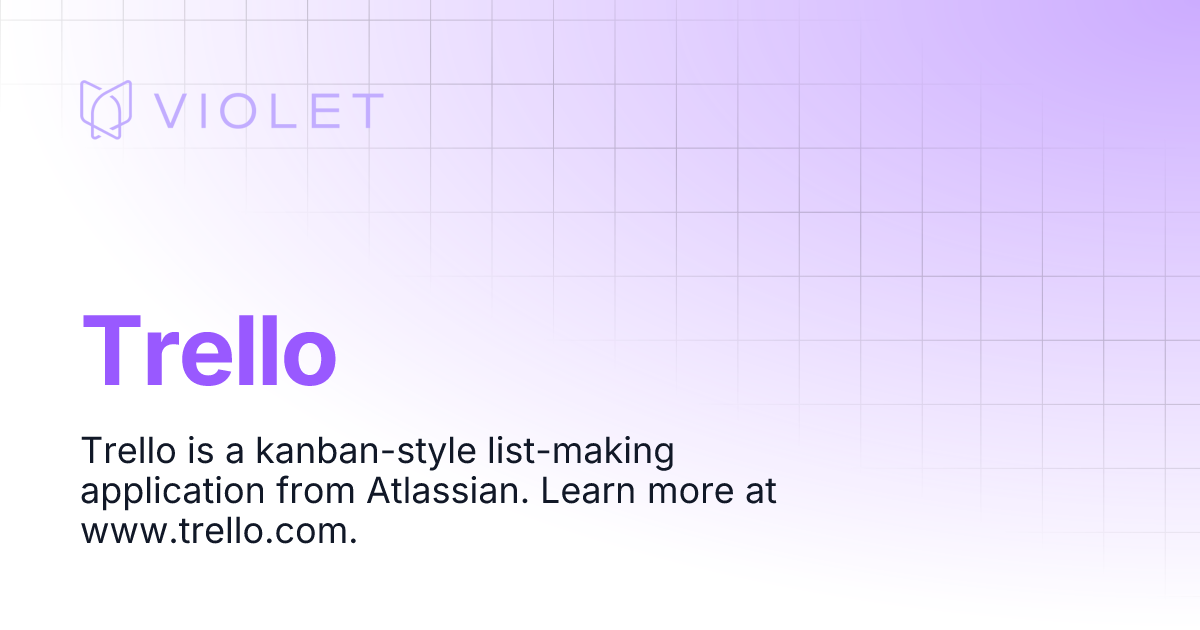 VIOLET

Trello

Trello is a kanban-style list-making application from Atlassian. Learn more at www.trello.com.